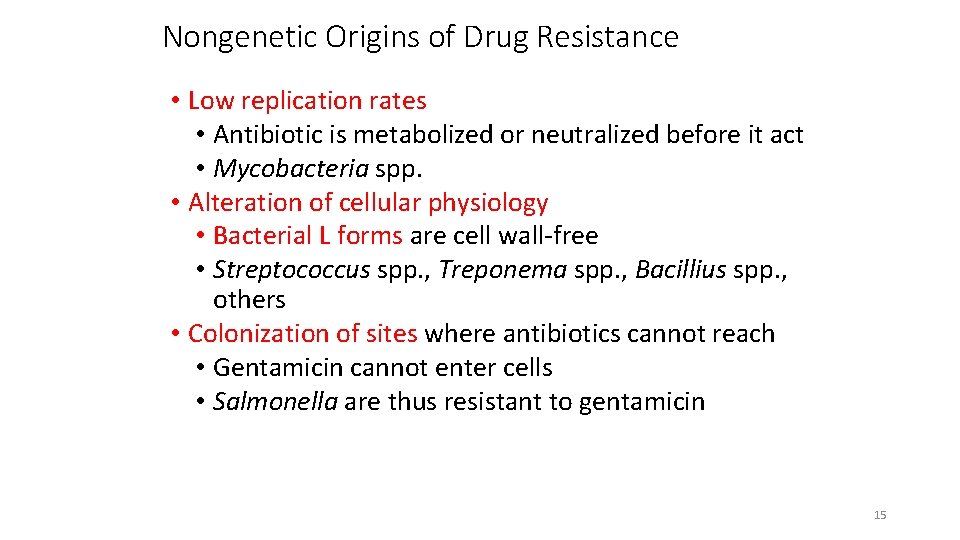 Nongenetic Origins of Drug Resistance

• Low replication rates
  • Antibiotic is metabolized or neutralized before it act
  • Mycobacteria spp.
• Alteration of cellular physiology
  • Bacterial L forms are cell wall-free
  • Streptococcus spp., Treponema spp., Bacillius spp., others
• Colonization of sites where antibiotics cannot reach
  • Gentamicin cannot enter cells
  • Salmonella are thus resistant to gentamicin

15